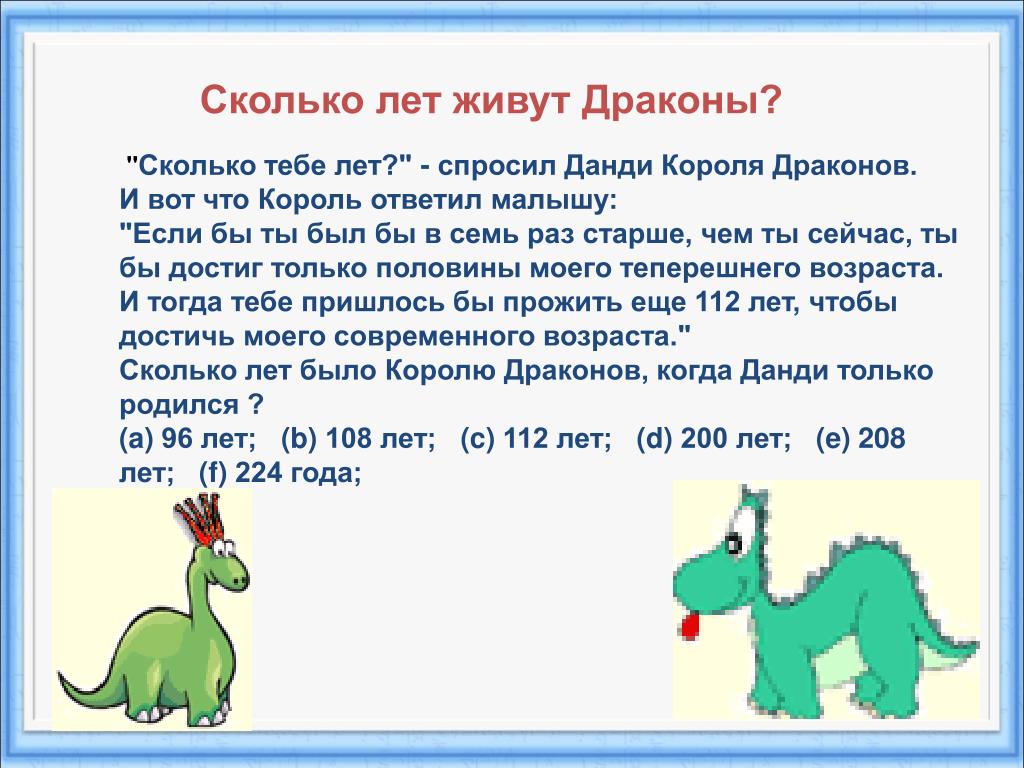 Сколько лет живут Драконы?

"Сколько тебе лет?" - спросил Данди Короля Драконов.
И вот что Король ответил малышу:
"Если бы ты был бы в семь раз старше, чем ты сейчас, ты бы достиг только половины моего теперешнего возраста.
И тогда тебе пришлось бы прожить еще 112 лет, чтобы достичь моего современного возраста."
Сколько лет было Королю Драконов, когда Данди только родился ?
(a) 96 лет; (b) 108 лет; (c) 112 лет; (d) 200 лет; (e) 208 лет; (f) 224 года;